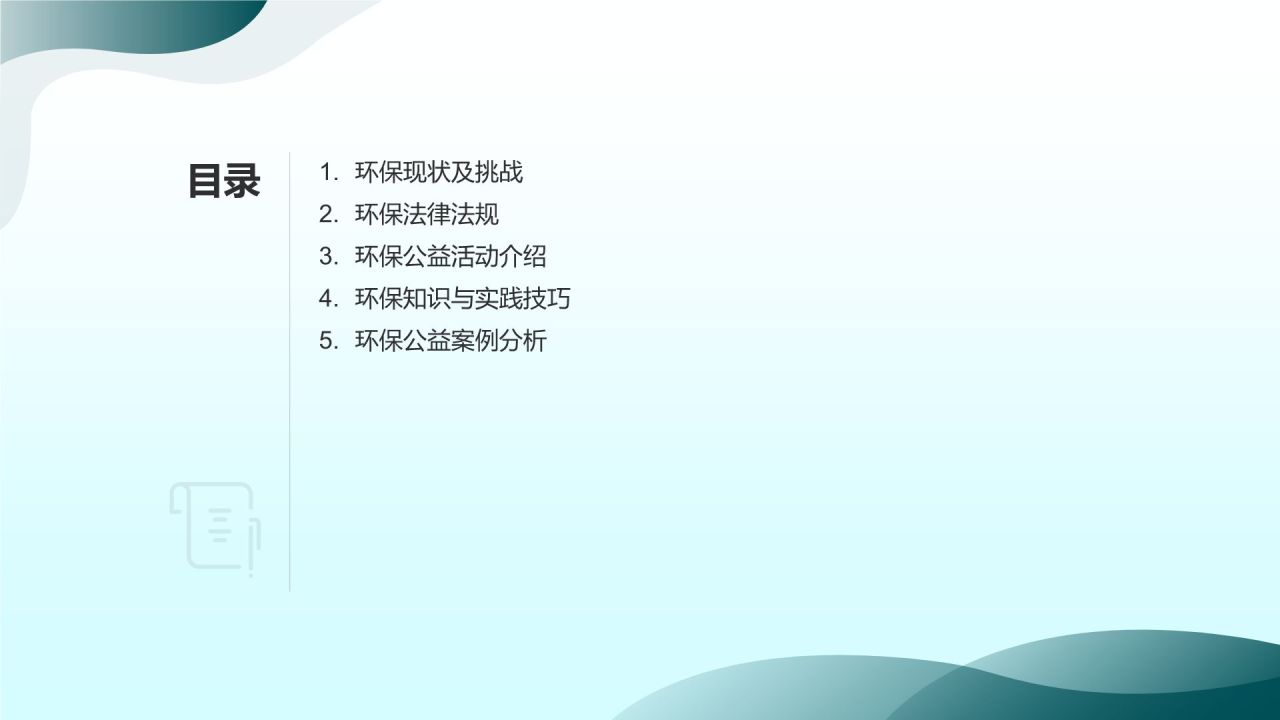 目录

1. 环保现状及挑战
2. 环保法律法规
3. 环保公益活动介绍
4. 环保知识与实践技巧
5. 环保公益案例分析